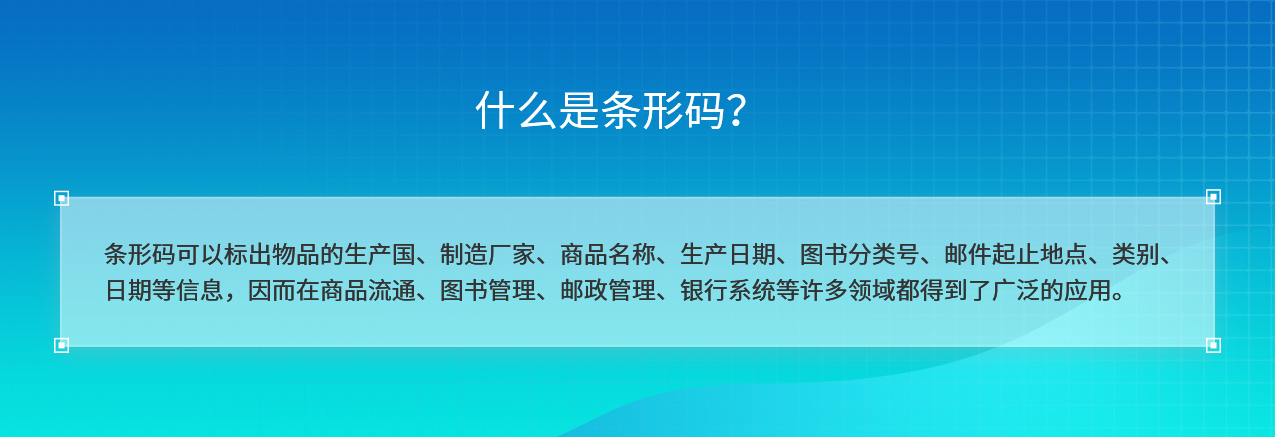 什么是条形码？

条形码可以标出物品的生产国、制造厂家、商品名称、生产日期、图书分类号、邮件起止地点、类别、日期等信息，因而在商品流通、图书管理、邮政管理、银行系统等许多领域都得到了广泛的应用。